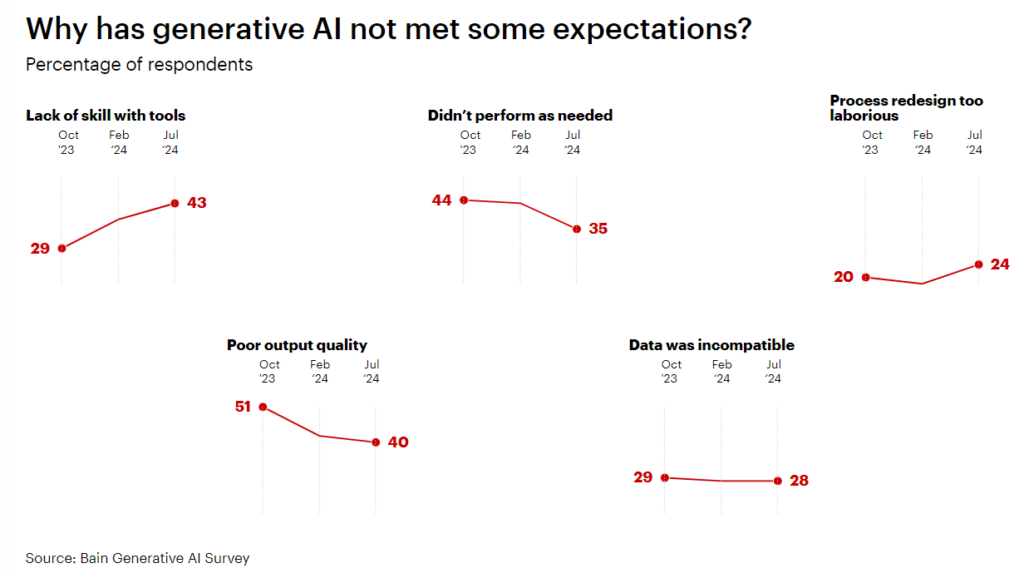 Why has generative AI not met some expectations?
Percentage of respondents

Lack of skill with tools
Oct '23 Feb '24 Jul '24
29
43

Didn't perform as needed
Oct '23 Feb '24 Jul '24
44
35

Process redesign too laborious
Oct '23 Feb '24 Jul '24
20
24

Poor output quality
Oct '23 Feb '24 Jul '24
51
40

Data was incompatible
Oct '23 Feb '24 Jul '24
29
28

Source: Bain Generative AI Survey